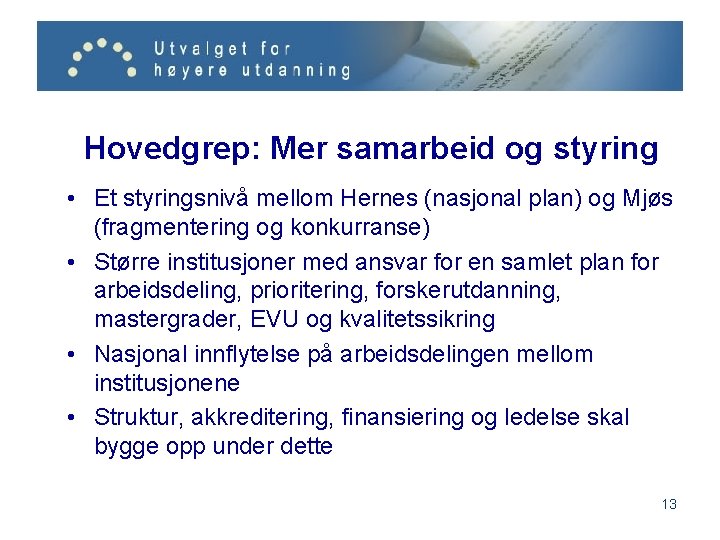 Utvalget for
høyere utdanning

Hovedgrep: Mer samarbeid og styring

• Et styringsnivå mellom Hernes (nasjonal plan) og Mjøs (fragmentering og konkurranse)
• Større institusjoner med ansvar for en samlet plan for arbeidsdeling, prioritering, forskerutdanning, mastergrader, EVU og kvalitetssikring
• Nasjonal innflytelse på arbeidsdelingen mellom institusjonene
• Struktur, akkreditering, finansiering og ledelse skal bygge opp under dette

13